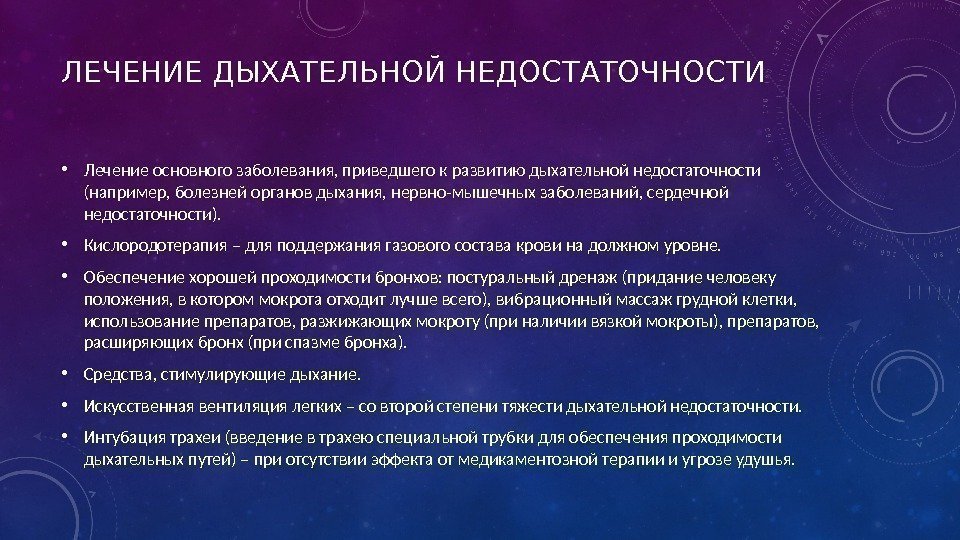 ЛЕЧЕНИЕ ДЫХАТЕЛЬНОЙ НЕДОСТАТОЧНОСТИ

• Лечение основного заболевания, приведшего к развитию дыхательной недостаточности (например, болезней органов дыхания, нервно-мышечных заболеваний, сердечной недостаточности).

• Кислородотерапия – для поддержания газового состава крови на должном уровне.

• Обеспечение хорошей проходимости бронхов: постуральный дренаж (придание человеку положения, в котором мокрота отходит лучше всего), вибрационный массаж грудной клетки, использование препаратов, разжижающих мокроту (при наличии вязкой мокроты), препаратов, расширяющих бронх (при спазме бронха).

• Средства, стимулирующие дыхание.

• Искусственная вентиляция легких – со второй степени тяжести дыхательной недостаточности.

• Интубация трахеи (введение в трахею специальной трубки для обеспечения проходимости дыхательных путей) – при отсутствии эффекта от медикаментозной терапии и угрозе удушья.